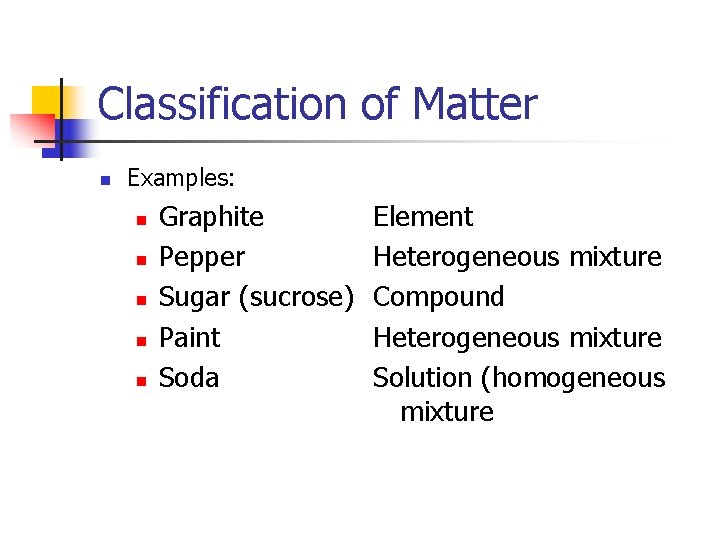 Classification of Matter

Examples:

Graphite Element
Pepper Heterogeneous mixture
Sugar (sucrose) Compound
Paint Heterogeneous mixture
Soda Solution (homogeneous mixture